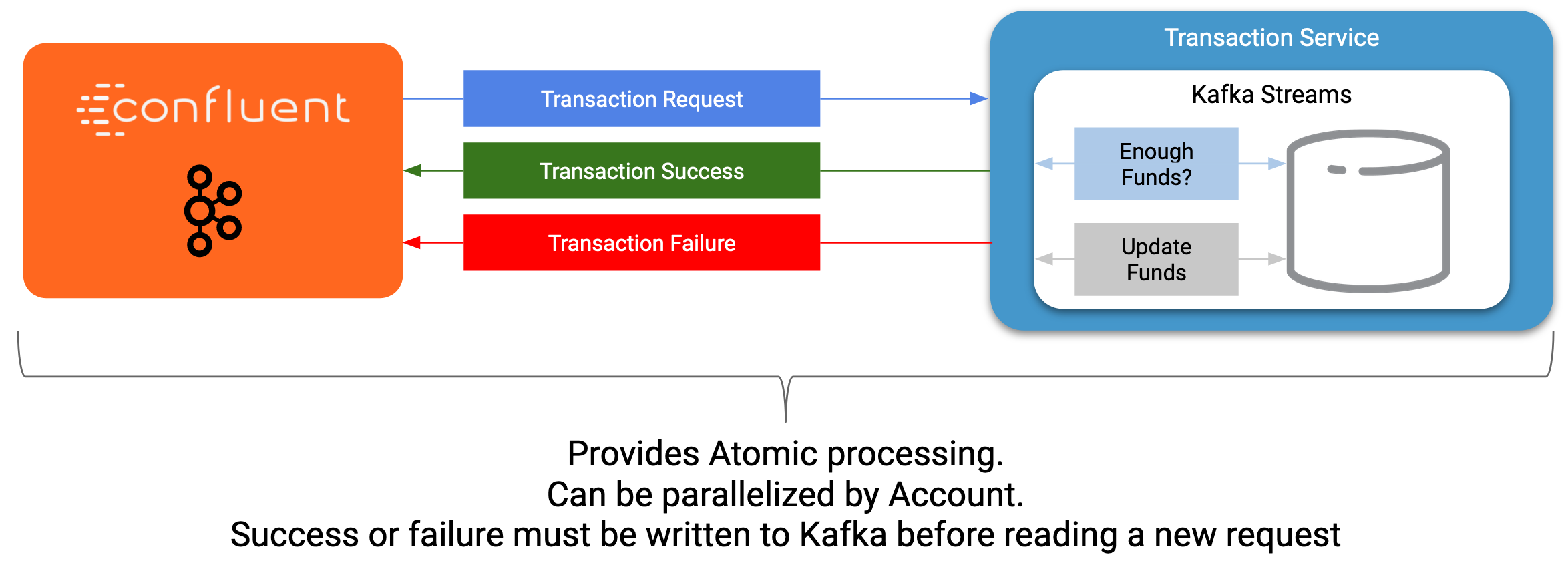 confluent

Transaction Request

Transaction Success

Transaction Failure

Transaction Service

Kafka Streams

Enough Funds?

Update Funds

Provides Atomic processing.
Can be parallelized by Account.
Success or failure must be written to Kafka before reading a new request